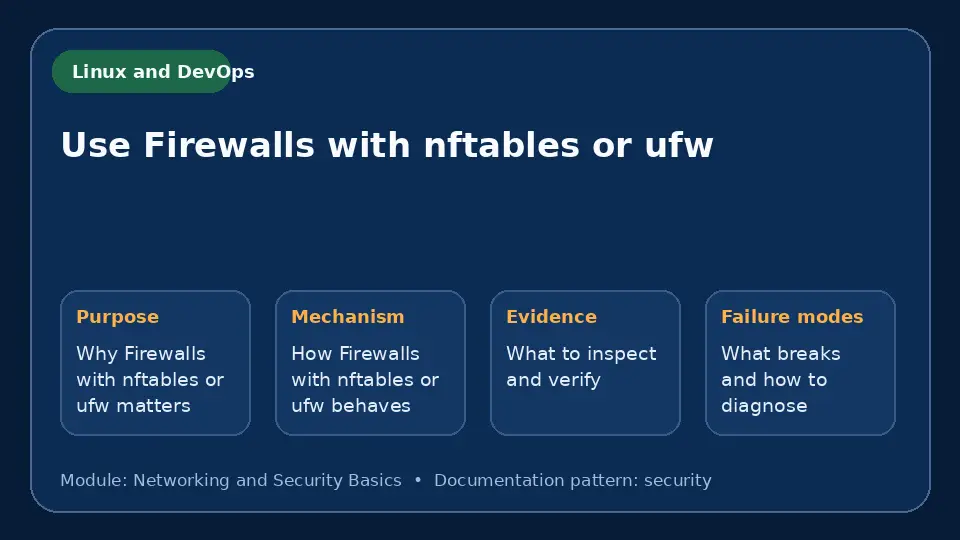 Linux and DevOps

Use Firewalls with nftables or ufw

Purpose
Why Firewalls with nftables or ufw matters

Mechanism
How Firewalls with nftables or ufw behaves

Evidence
What to inspect and verify

Failure modes
What breaks and how to diagnose

Module: Networking and Security Basics • Documentation pattern: security